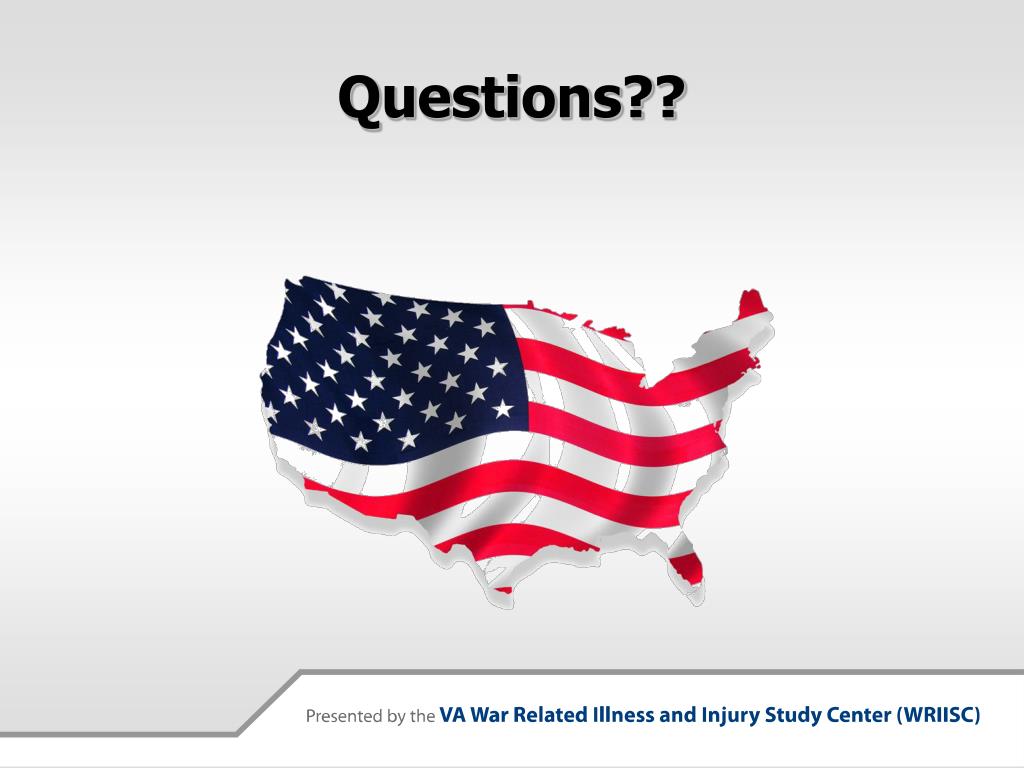 Questions??

Presented by the VA War Related Illness and Injury Study Center (WRIISC)